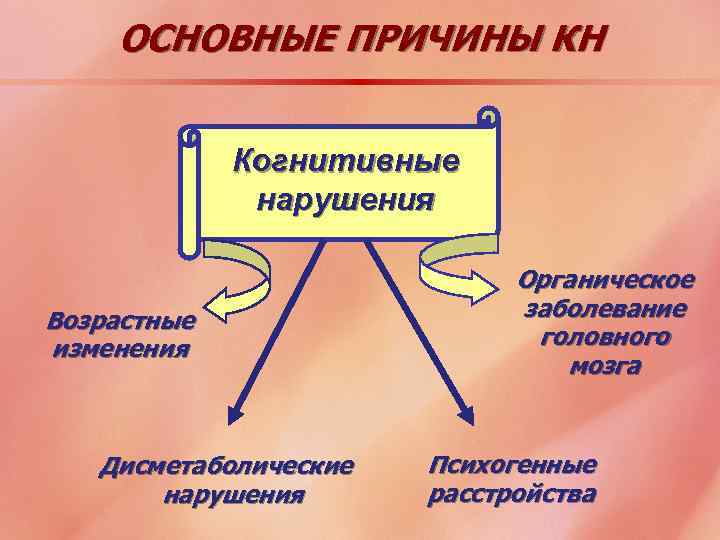 ОСНОВНЫЕ ПРИЧИНЫ КН

Когнитивные нарушения

Возрастные изменения

Органическое заболевание головного мозга

Дисметаболические нарушения

Психогенные расстройства